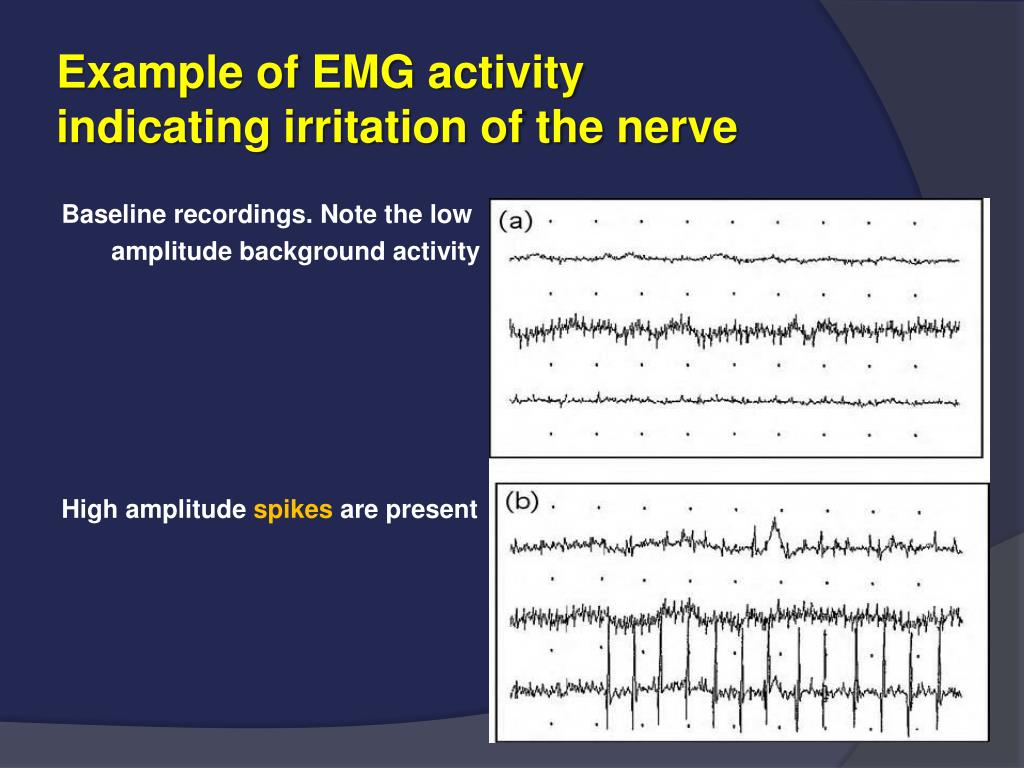 Example of EMG activity indicating irritation of the nerve

Baseline recordings. Note the low amplitude background activity

(a)

High amplitude spikes are present

(b)